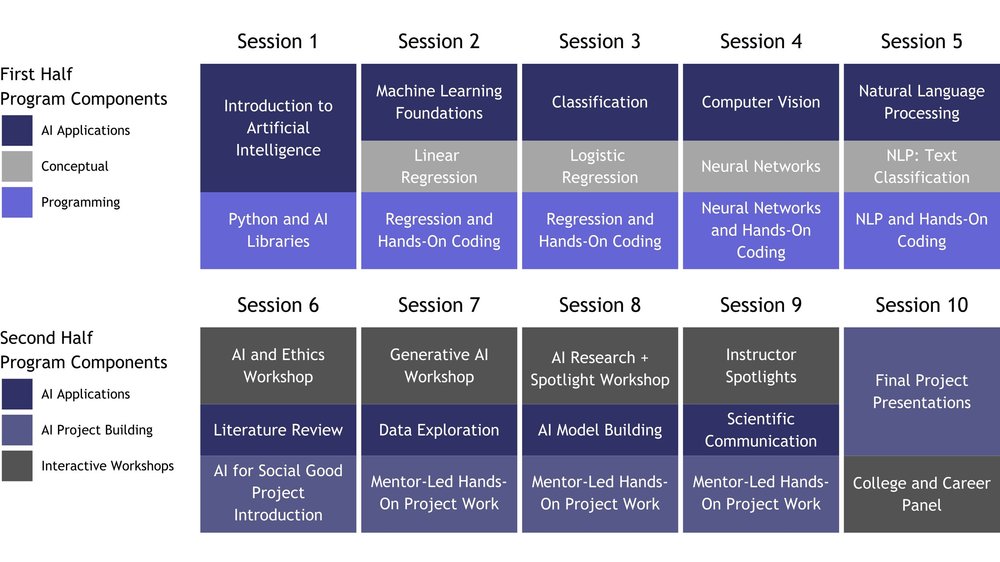 First Half Program Components

AI Applications

Conceptual

Programming

| Session 1 | Session 2 | Session 3 | Session 4 | Session 5 |
|---|---|---|---|---|
| Introduction to Artificial Intelligence | Machine Learning Foundations | Classification | Computer Vision | Natural Language Processing |
| | Linear Regression | Logistic Regression | Neural Networks | NLP: Text Classification |
| Python and AI Libraries | Regression and Hands-On Coding | Regression and Hands-On Coding | Neural Networks and Hands-On Coding | NLP and Hands-On Coding |

Second Half Program Components

AI Applications

AI Project Building

Interactive Workshops

| Session 6 | Session 7 | Session 8 | Session 9 | Session 10 |
|---|---|---|---|---|
| AI and Ethics Workshop | Generative AI Workshop | AI Research + Spotlight Workshop | Instructor Spotlights | Final Project Presentations |
| Literature Review | Data Exploration | AI Model Building | Scientific Communication | |
| AI for Social Good Project Introduction | Mentor-Led Hands-On Project Work | Mentor-Led Hands-On Project Work | Mentor-Led Hands-On Project Work | College and Career Panel |